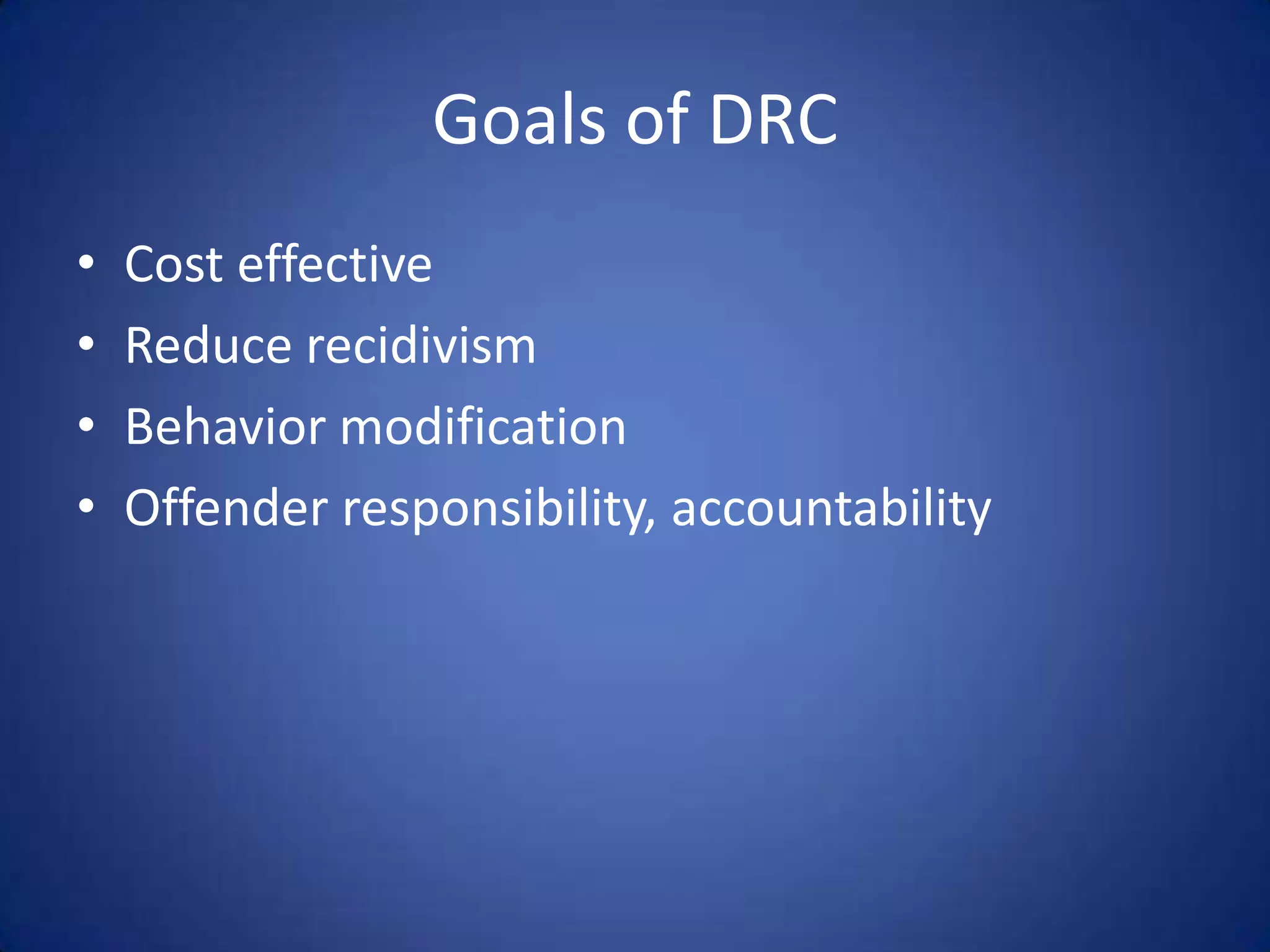 Goals of DRC

• Cost effective
• Reduce recidivism
• Behavior modification
• Offender responsibility, accountability